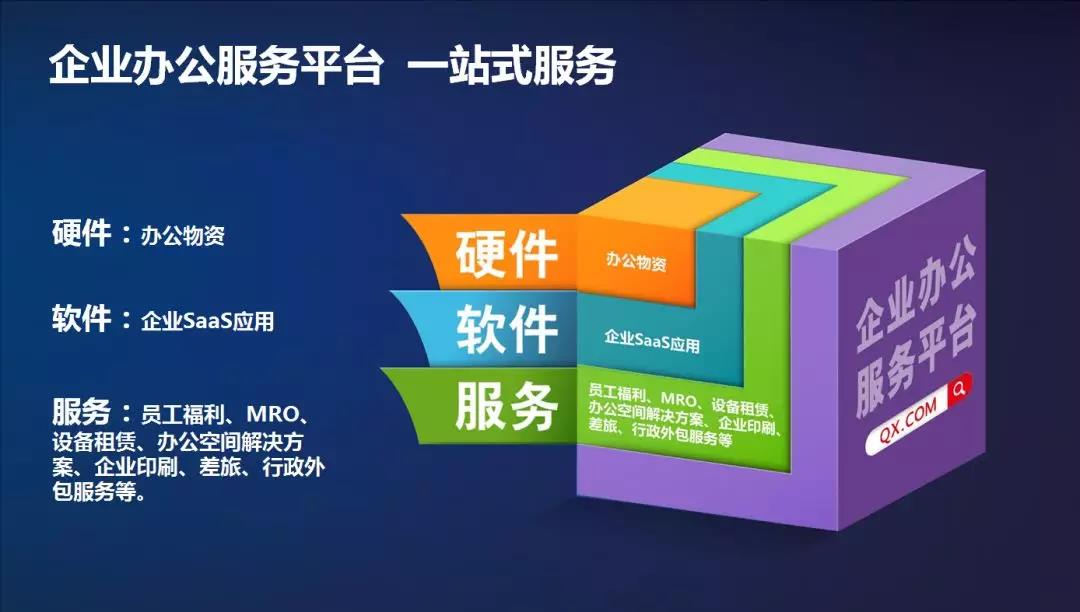 企业办公服务平台 一站式服务

硬件：办公物资

软件：企业SaaS应用

服务：员工福利、MRO、设备租赁、办公空间解决方案、企业印刷、差旅、行政外包服务等。

硬件

办公物资

软件

企业SaaS应用

服务

员工福利、MRO、设备租赁、办公空间解决方案、企业印刷、差旅、行政外包服务等

企业办公服务平台

QX.COM